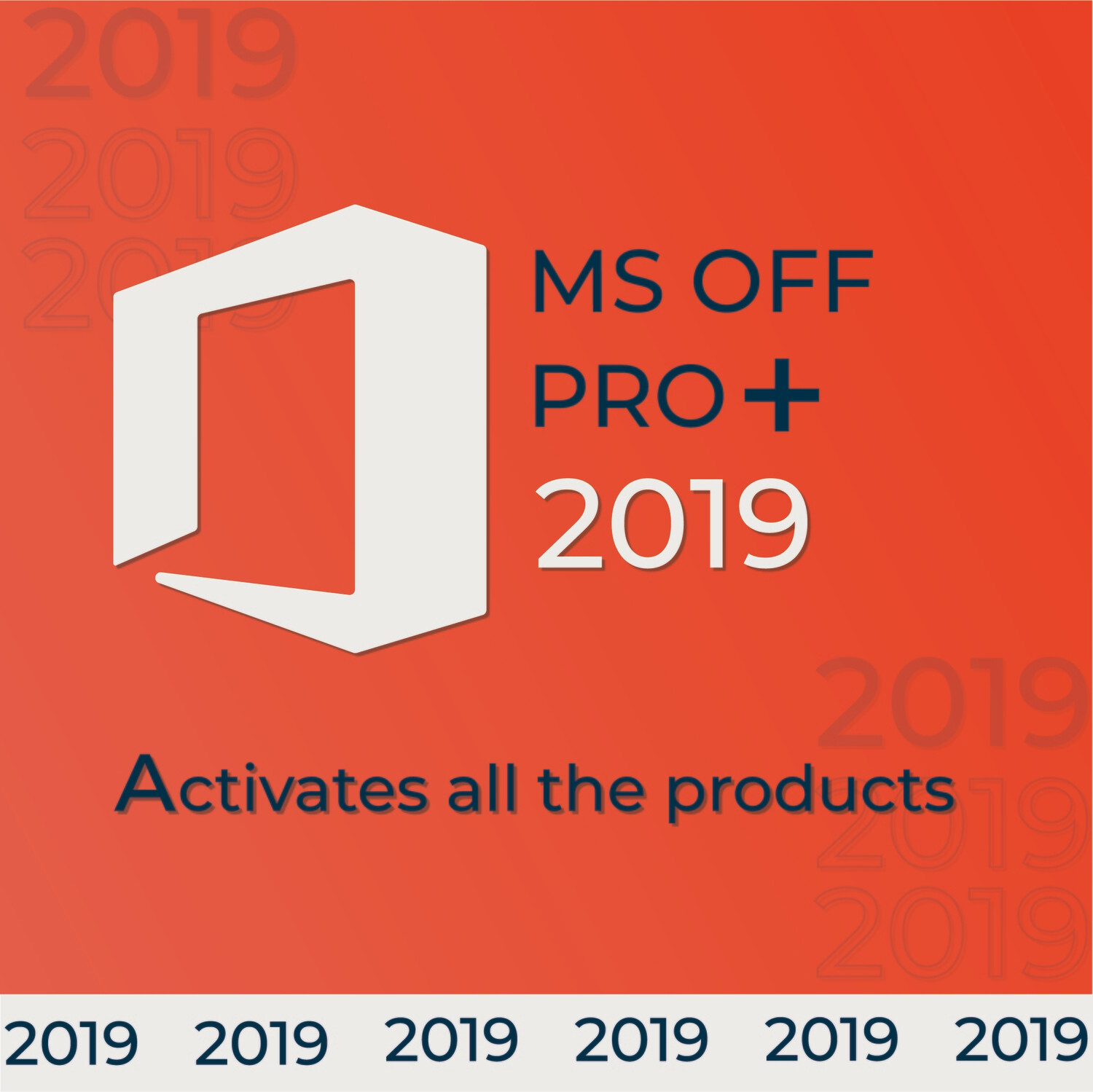 2019
2019
2019

MS OFF
PRO +
2019

2019

Activates all the products

2019
2019

2019 2019 2019 2019 2019 2019